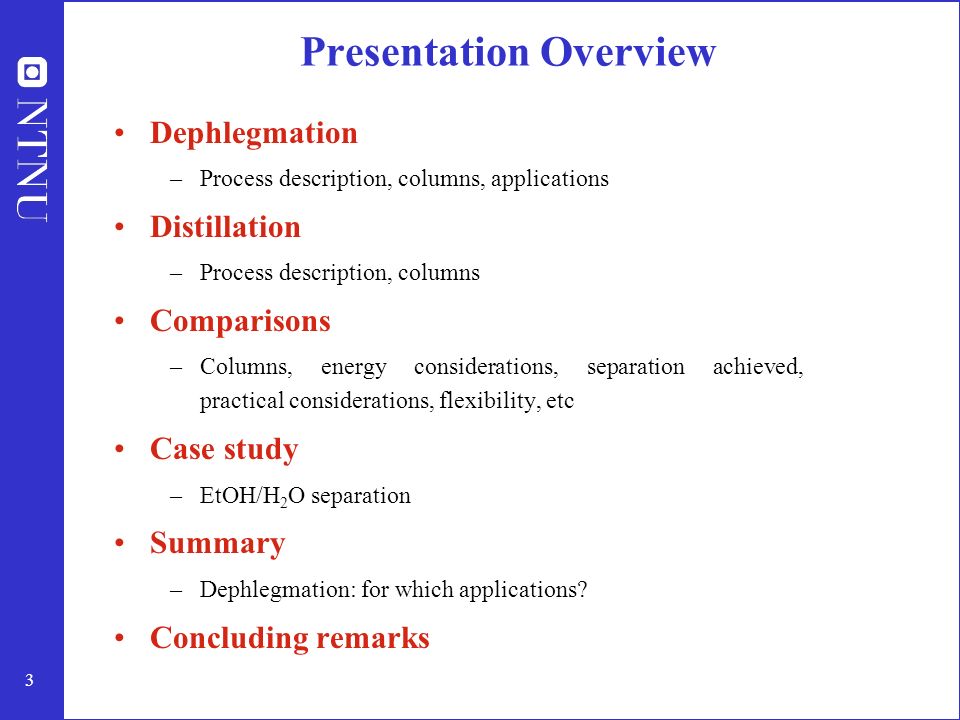 NTNU

Presentation Overview

• Dephlegmation
– Process description, columns, applications

• Distillation
– Process description, columns

• Comparisons
– Columns, energy considerations, separation achieved, practical considerations, flexibility, etc

• Case study
– EtOH/$H_2O$ separation

• Summary
– Dephlegmation: for which applications?

• Concluding remarks

3